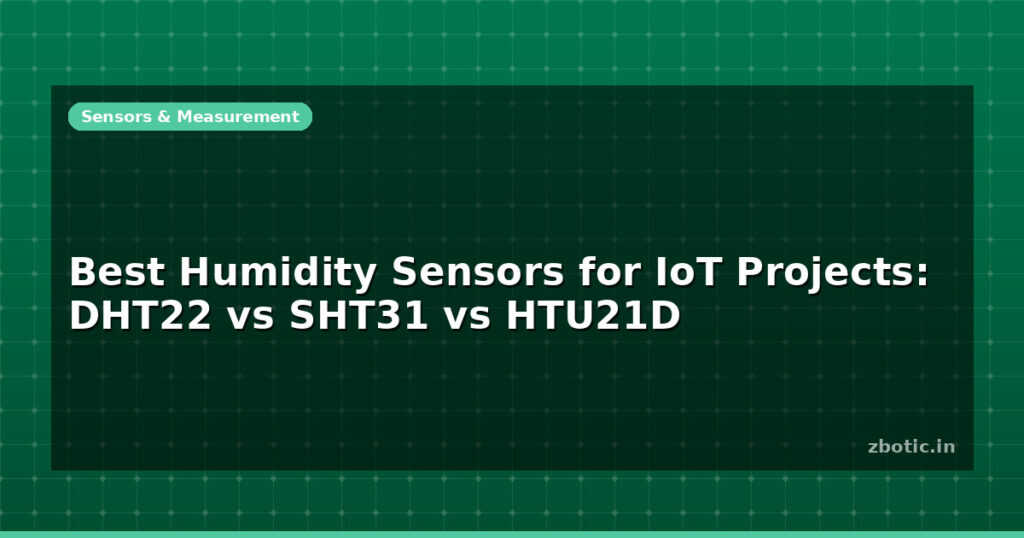 Sensors & Measurement

Best Humidity Sensors for IoT Projects: DHT22 vs SHT31 vs HTU21D

zbotic.in